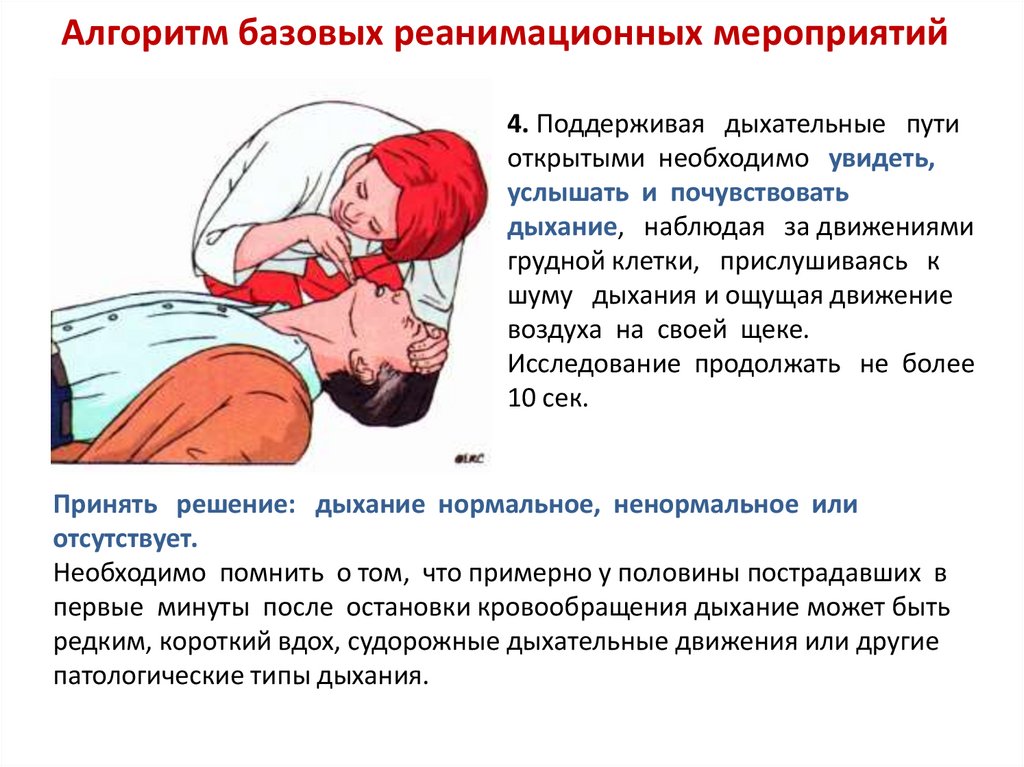 Алгоритм базовых реанимационных мероприятий

©ERC

4. Поддерживая дыхательные пути открытыми необходимо увидеть, услышать и почувствовать дыхание, наблюдая за движениями грудной клетки, прислушиваясь к шуму дыхания и ощущая движение воздуха на своей щеке. Исследование продолжать не более 10 сек.

Принять решение: дыхание нормальное, ненормальное или отсутствует.
Необходимо помнить о том, что примерно у половины пострадавших в первые минуты после остановки кровообращения дыхание может быть редким, короткий вдох, судорожные дыхательные движения или другие патологические типы дыхания.